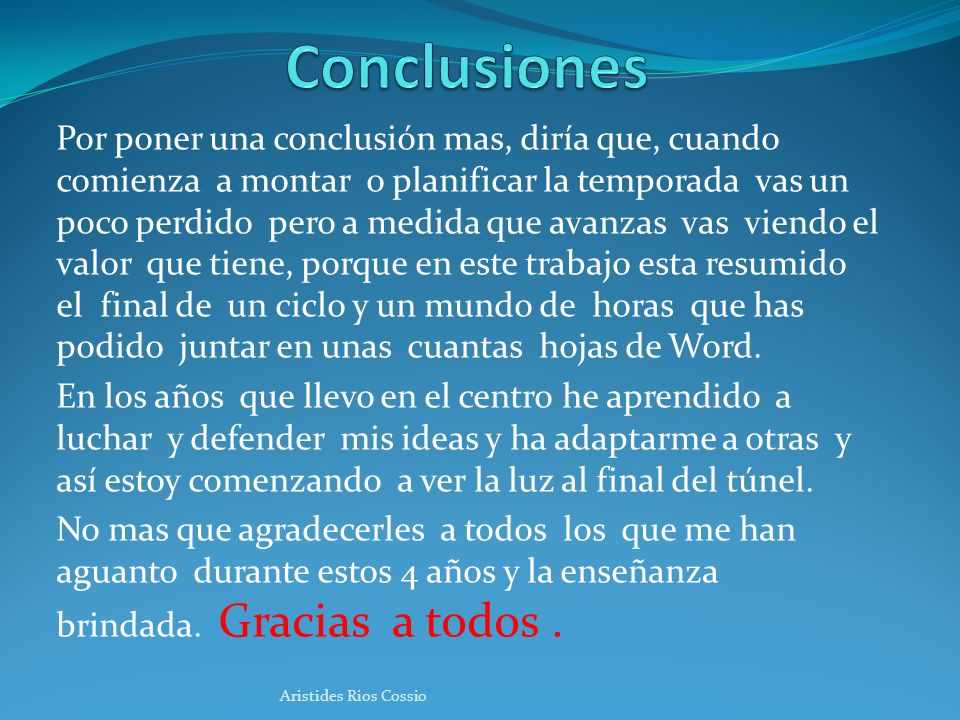 Conclusiones

Por poner una conclusión mas, diría que, cuando comienza a montar o planificar la temporada vas un poco perdido pero a medida que avanzas vas viendo el valor que tiene, porque en este trabajo esta resumido el final de un ciclo y un mundo de horas que has podido juntar en unas cuantas hojas de Word.

En los años que llevo en el centro he aprendido a luchar y defender mis ideas y ha adaptarme a otras y así estoy comenzando a ver la luz al final del túnel.

No mas que agradecerles a todos los que me han aguanto durante estos 4 años y la enseñanza brindada. Gracias a todos .

Aristides Rios Cossio